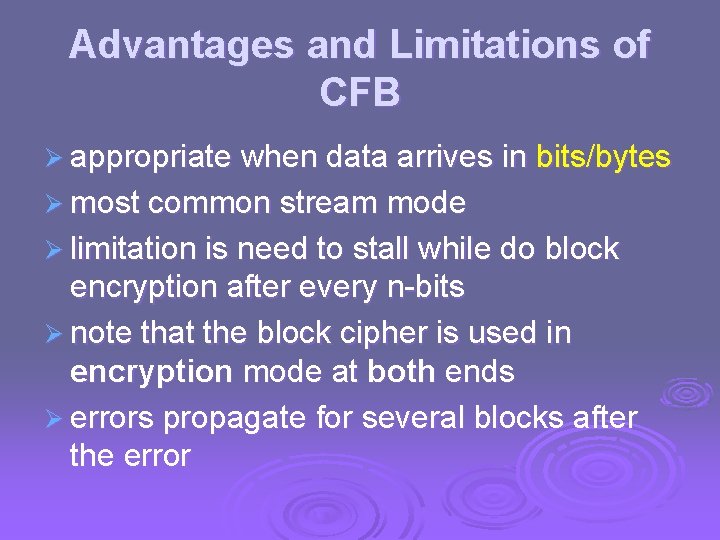 Advantages and Limitations of CFB

➢ appropriate when data arrives in bits/bytes
➢ most common stream mode
➢ limitation is need to stall while do block encryption after every n-bits
➢ note that the block cipher is used in encryption mode at both ends
➢ errors propagate for several blocks after the error